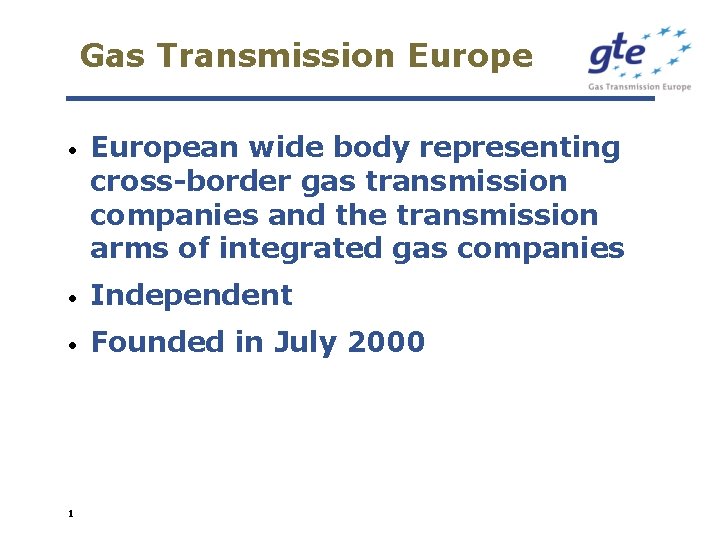 Gas Transmission Europe

gte
Gas Transmission Europe

• European wide body representing cross-border gas transmission companies and the transmission arms of integrated gas companies
• Independent
• Founded in July 2000

1